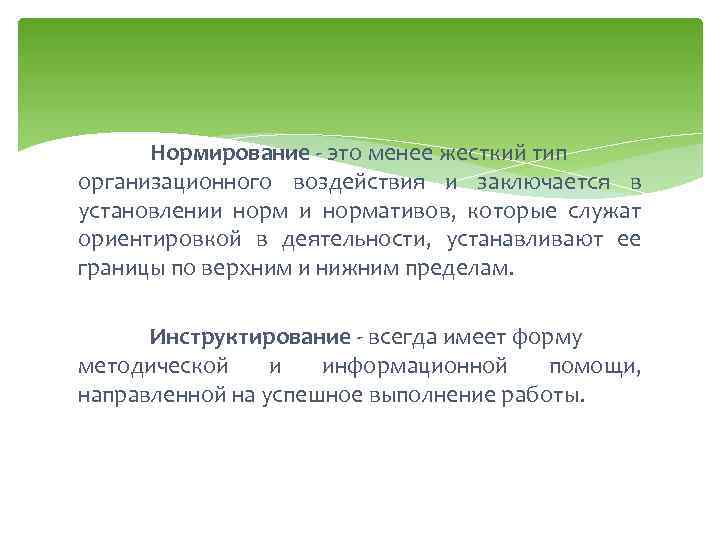 Нормирование - это менее жесткий тип организационного воздействия и заключается в установлении норм и нормативов, которые служат ориентировкой в деятельности, устанавливают ее границы по верхним и нижним пределам.

Инструктирование - всегда имеет форму методической и информационной помощи, направленной на успешное выполнение работы.